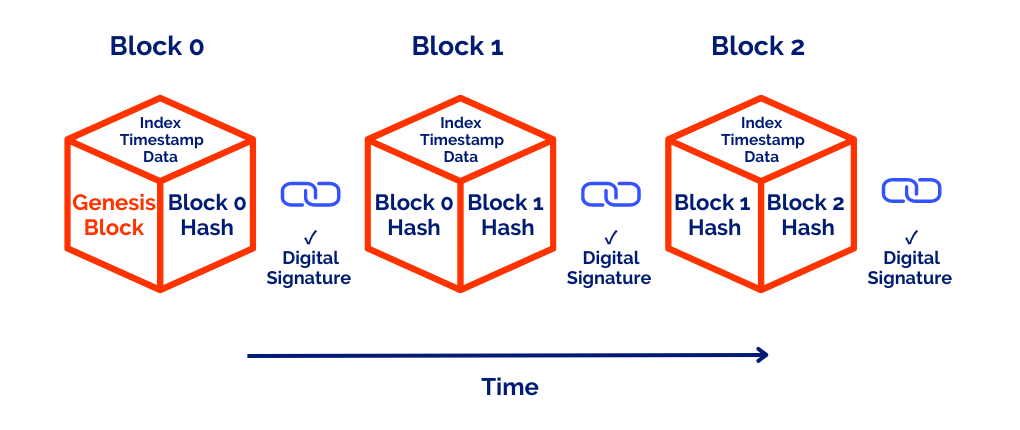 Block 0

Index
Timestamp
Data

Genesis Block

Block 0 Hash

✓
Digital Signature

Block 1

Index
Timestamp
Data

Block 0 Hash

Block 1 Hash

✓
Digital Signature

Block 2

Index
Timestamp
Data

Block 1 Hash

Block 2 Hash

✓
Digital Signature

Time